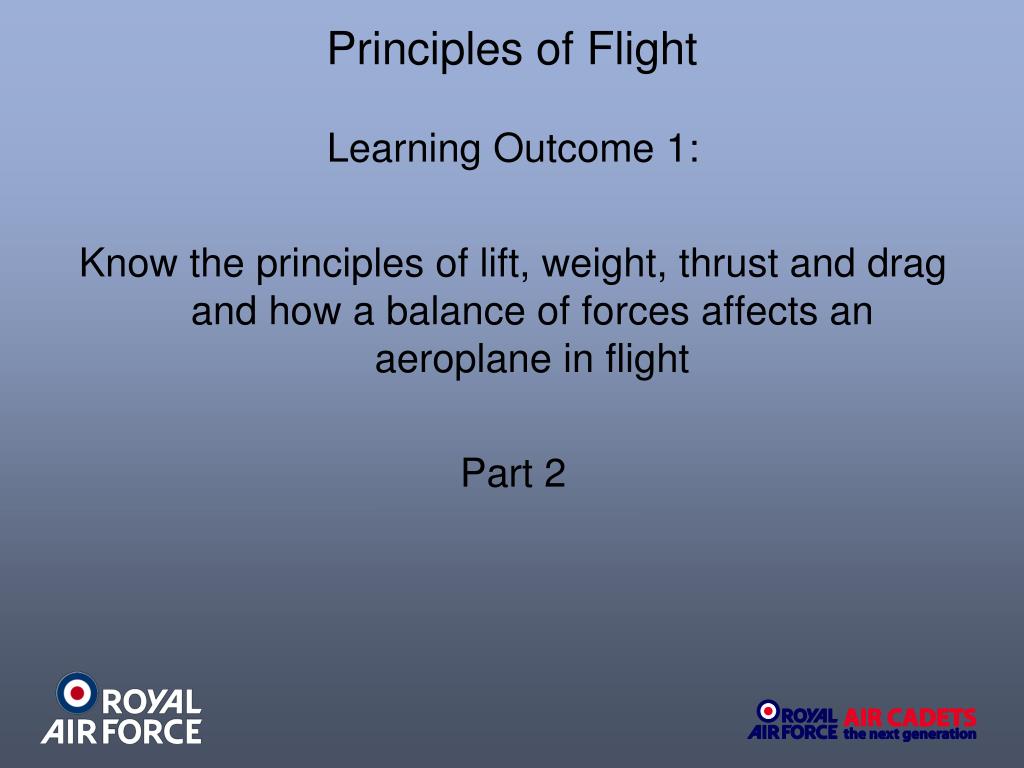 Principles of Flight

Learning Outcome 1:

Know the principles of lift, weight, thrust and drag and how a balance of forces affects an aeroplane in flight

Part 2

ROYAL AIR FORCE

ROYAL AIR FORCE AIR CADETS the next generation